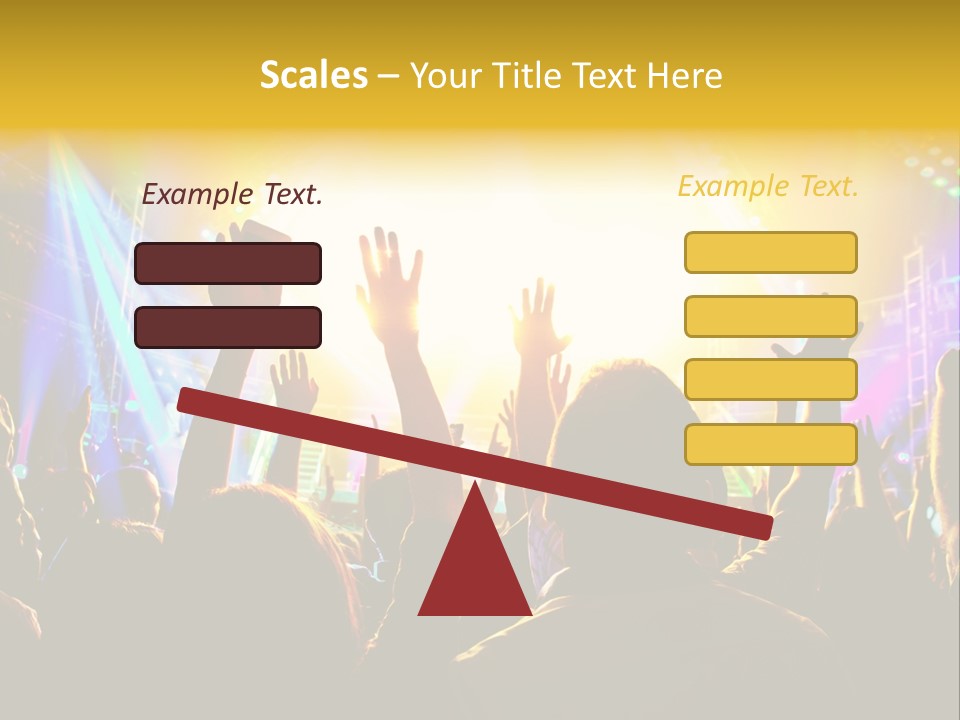 Scales – Your Title Text Here

Example Text.

Example Text.